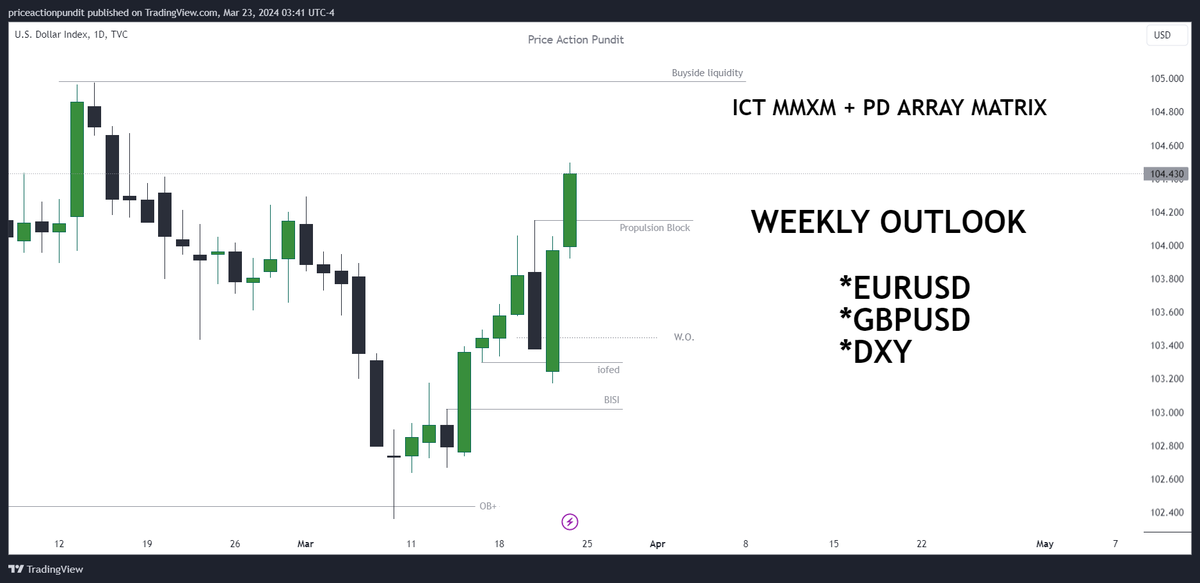 priceactionpundit published on TradingView.com, Mar 23, 2024 03:41 UTC-4

U.S. Dollar Index, 1D, TVC

Price Action Pundit

USD

Buyside liquidity

ICT MMXM + PD ARRAY MATRIX

WEEKLY OUTLOOK

*EURUSD
*GBPUSD
*DXY

Propulsion Block

W.O.

iofed

BISI

OB+

105.000
104.800
104.600
104.430
104.200
104.000
103.800
103.600
103.400
103.200
103.000
102.800
102.600
102.400

12 19 26 Mar 11 18 25 Apr 8 15 22 May 7

TradingView